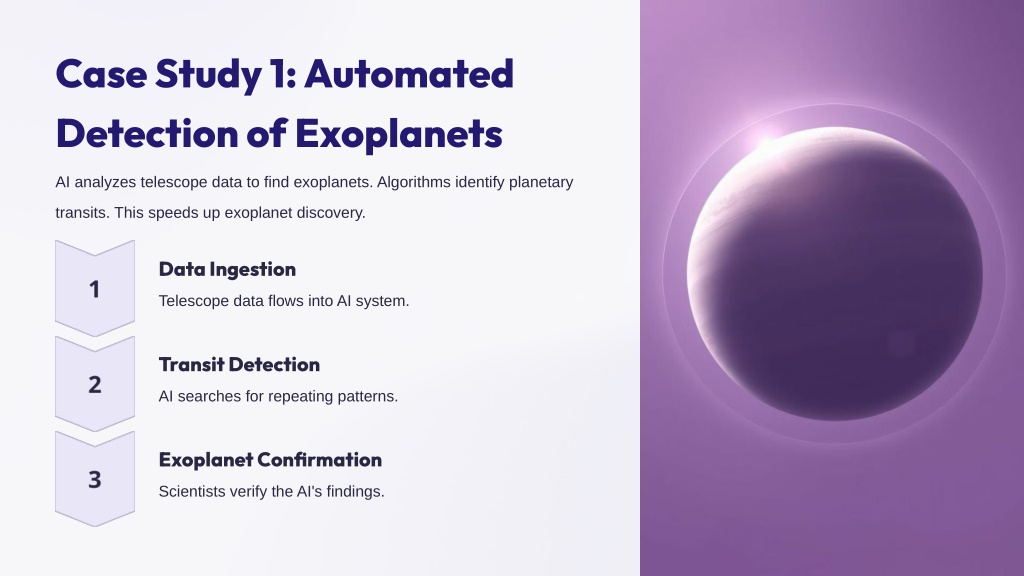 Case Study 1: Automated Detection of Exoplanets

AI analyzes telescope data to find exoplanets. Algorithms identify planetary transits. This speeds up exoplanet discovery.

1

Data Ingestion

Telescope data flows into AI system.

2

Transit Detection

AI searches for repeating patterns.

3

Exoplanet Confirmation

Scientists verify the AI's findings.